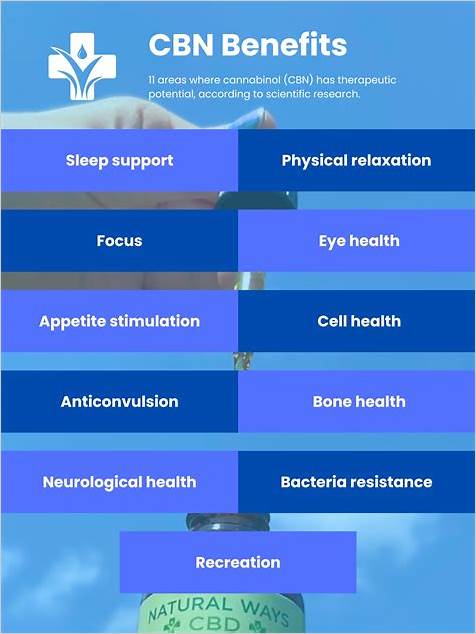 CBN Benefits

11 areas where cannabinol (CBN) has therapeutic potential, according to scientific research.

Sleep support

Physical relaxation

Focus

Eye health

Appetite stimulation

Cell health

Anticonvulsion

Bone health

Neurological health

Bacteria resistance

Recreation

NATURAL WAYS CBD